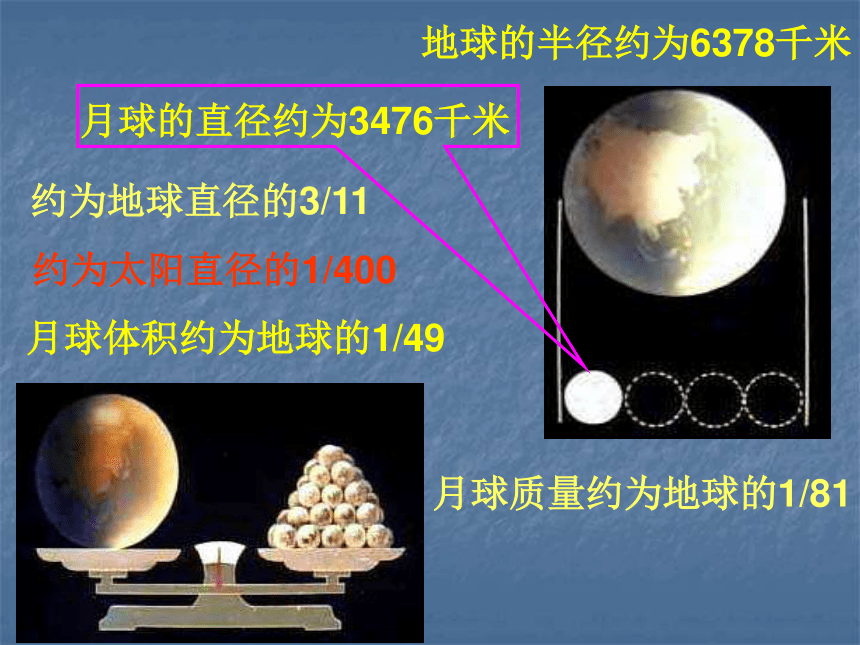 地球的半径约为6378千米

月球的直径约为3476千米

约为地球直径的3/11

约为太阳直径的1/400

月球体积约为地球的1/49

月球质量约为地球的1/81